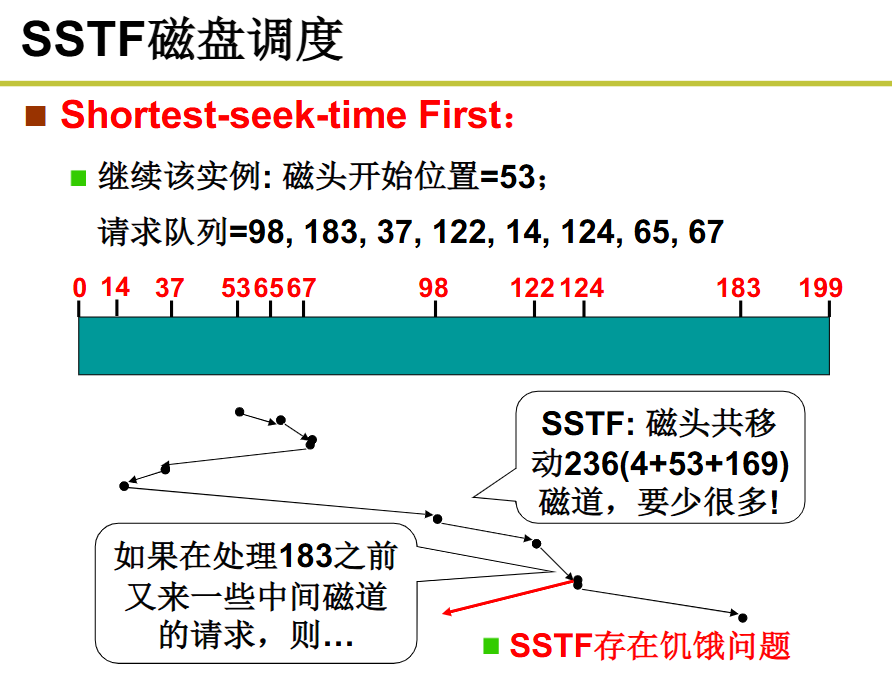 SSTF磁盘调度

Shortest-seek-time First：

继续该实例: 磁头开始位置=53；

请求队列=98, 183, 37, 122, 14, 124, 65, 67

0 14 37 53 65 67 98 122 124 183 199

SSTF: 磁头共移动236(4+53+169)磁道，要少很多!

如果在处理183之前又来一些中间磁道的请求，则…

SSTF存在饥饿问题